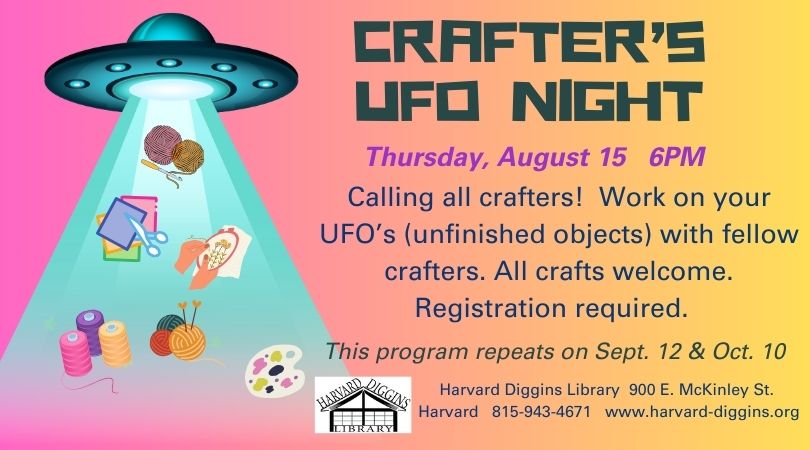 CRAFTER'S UFO NIGHT

Thursday, August 15 6PM

Calling all crafters! Work on your UFO's (unfinished objects) with fellow crafters. All crafts welcome. Registration required.

This program repeats on Sept. 12 & Oct. 10

HARVARD DIGGINS LIBRARY

Harvard Diggins Library 900 E. McKinley St.
Harvard 815-943-4671 www.harvard-diggins.org